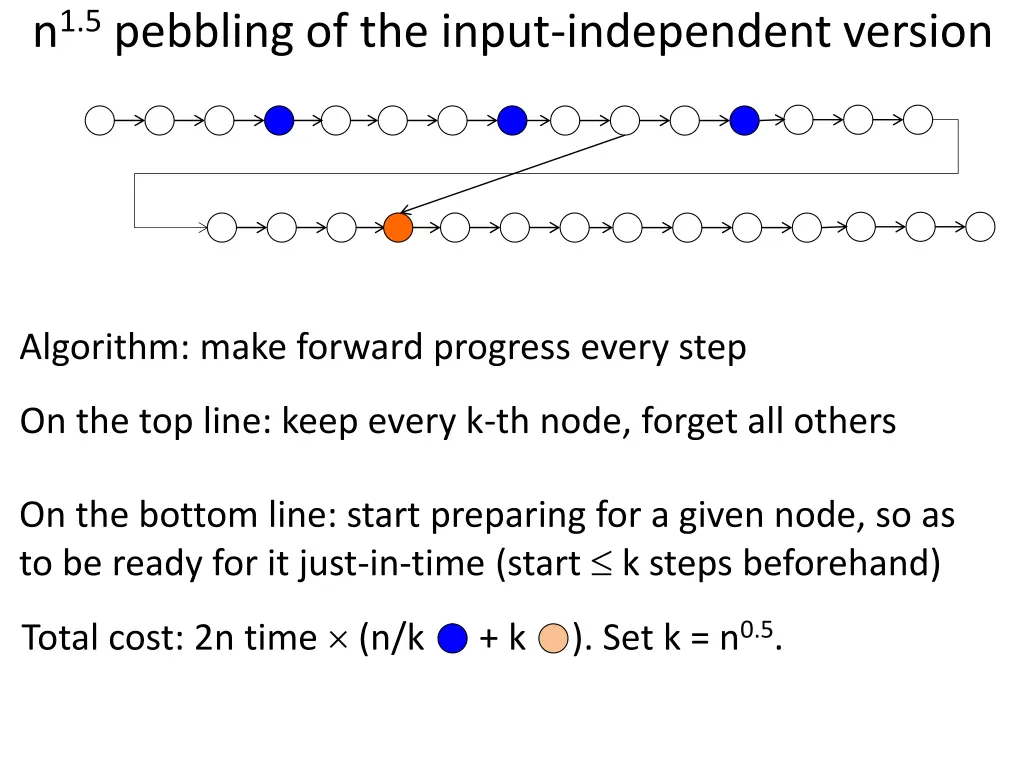 $n^{1.5}$ pebbling of the input-independent version

Algorithm: make forward progress every step

On the top line: keep every k-th node, forget all others

On the bottom line: start preparing for a given node, so as to be ready for it just-in-time (start $\leq$ k steps beforehand)

Total cost: 2n time $\times$ (n/k + k ). Set k = $n^{0.5}$.